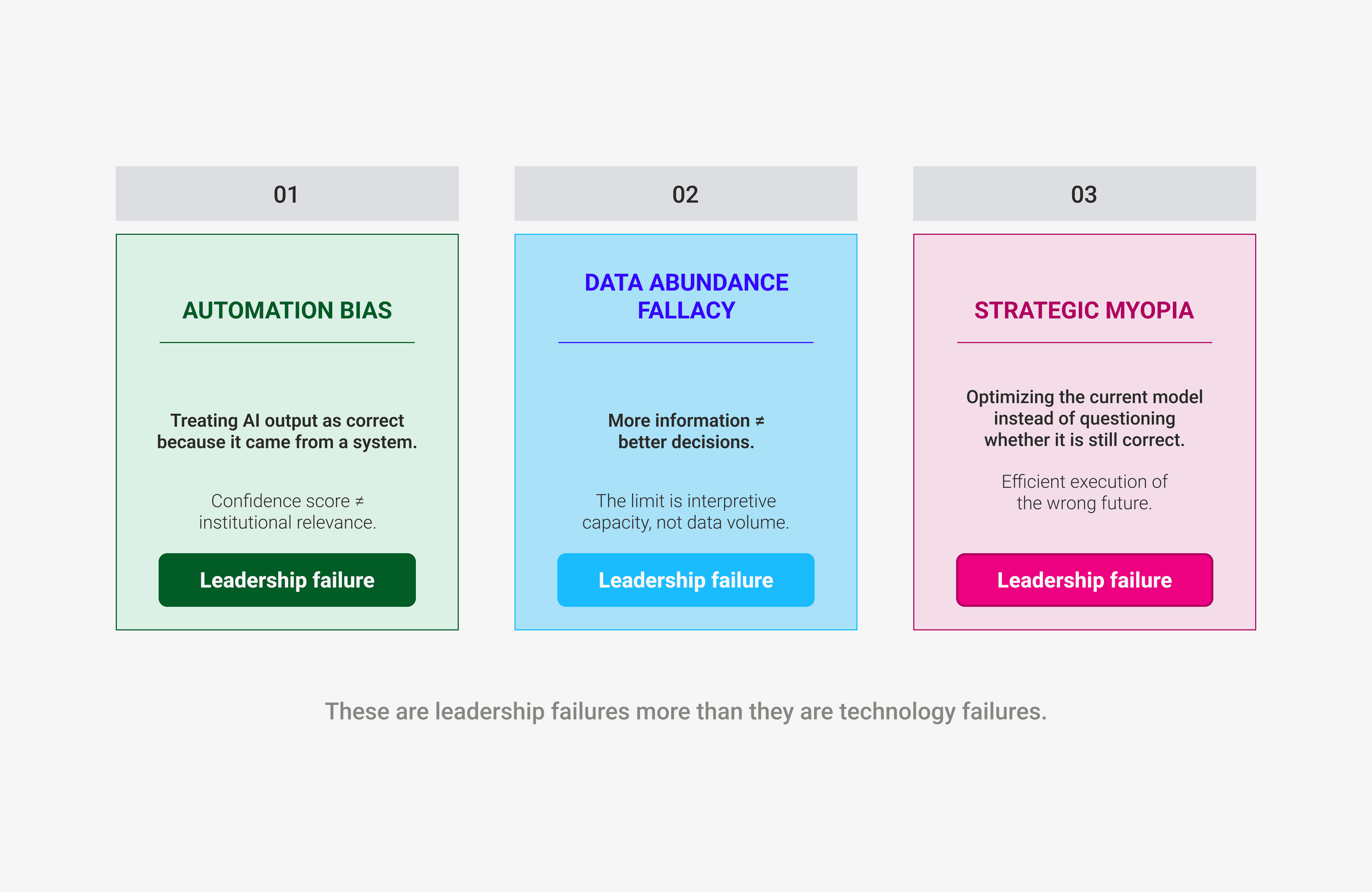 01

AUTOMATION BIAS

Treating AI output as correct because it came from a system.

Confidence score ≠ institutional relevance.

Leadership failure

02

DATA ABUNDANCE FALLACY

More information ≠ better decisions.

The limit is interpretive capacity, not data volume.

Leadership failure

03

STRATEGIC MYOPIA

Optimizing the current model instead of questioning whether it is still correct.

Efficient execution of the wrong future.

Leadership failure

These are leadership failures more than they are technology failures.